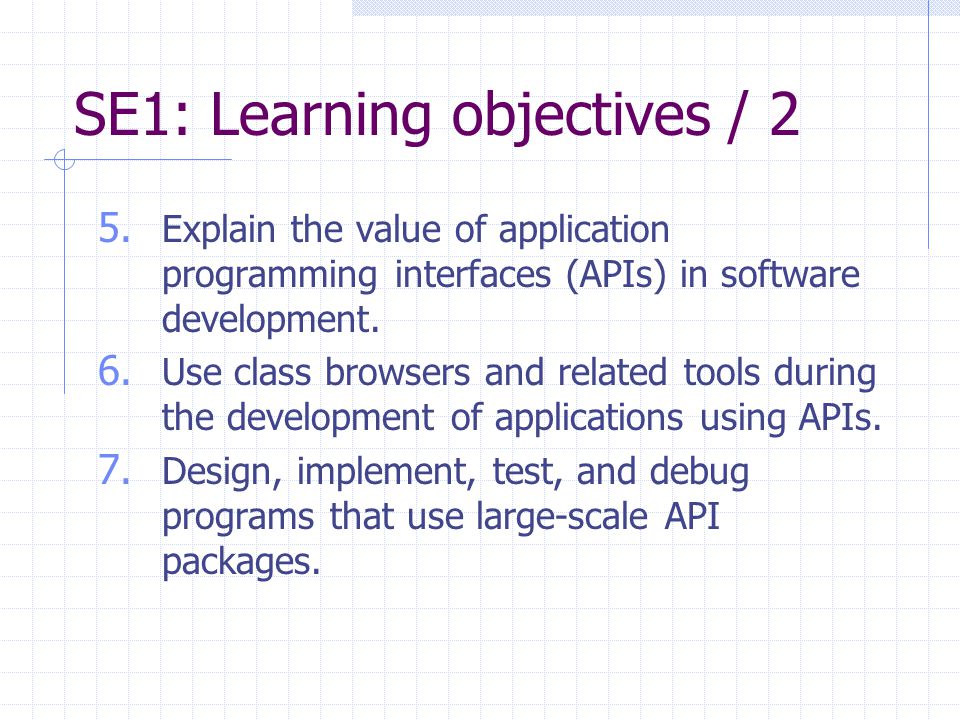 SE1: Learning objectives / 2

5. Explain the value of application programming interfaces (APIs) in software development.
6. Use class browsers and related tools during the development of applications using APIs.
7. Design, implement, test, and debug programs that use large-scale API packages.